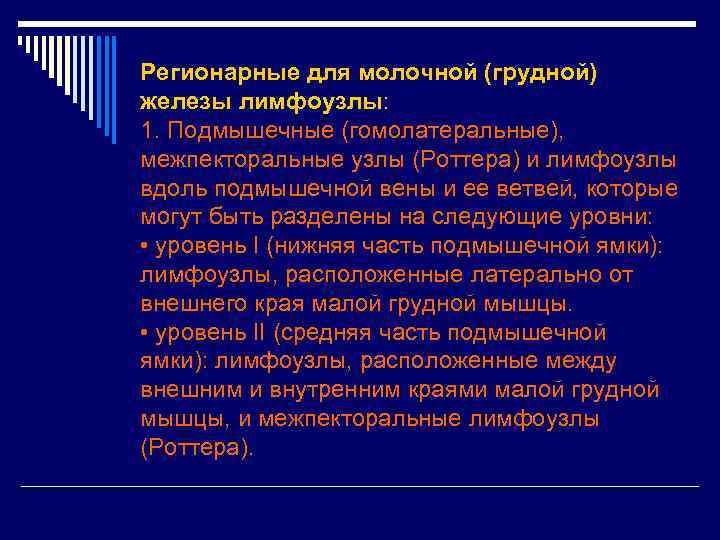 Регионарные для молочной (грудной) железы лимфоузлы:
1. Подмышечные (гомолатеральные), межпекторальные узлы (Роттера) и лимфоузлы вдоль подмышечной вены и ее ветвей, которые могут быть разделены на следующие уровни:
• уровень I (нижняя часть подмышечной ямки): лимфоузлы, расположенные латерально от внешнего края малой грудной мышцы.
• уровень II (средняя часть подмышечной ямки): лимфоузлы, расположенные между внешним и внутренним краями малой грудной мышцы, и межпекторальные лимфоузлы (Роттера).